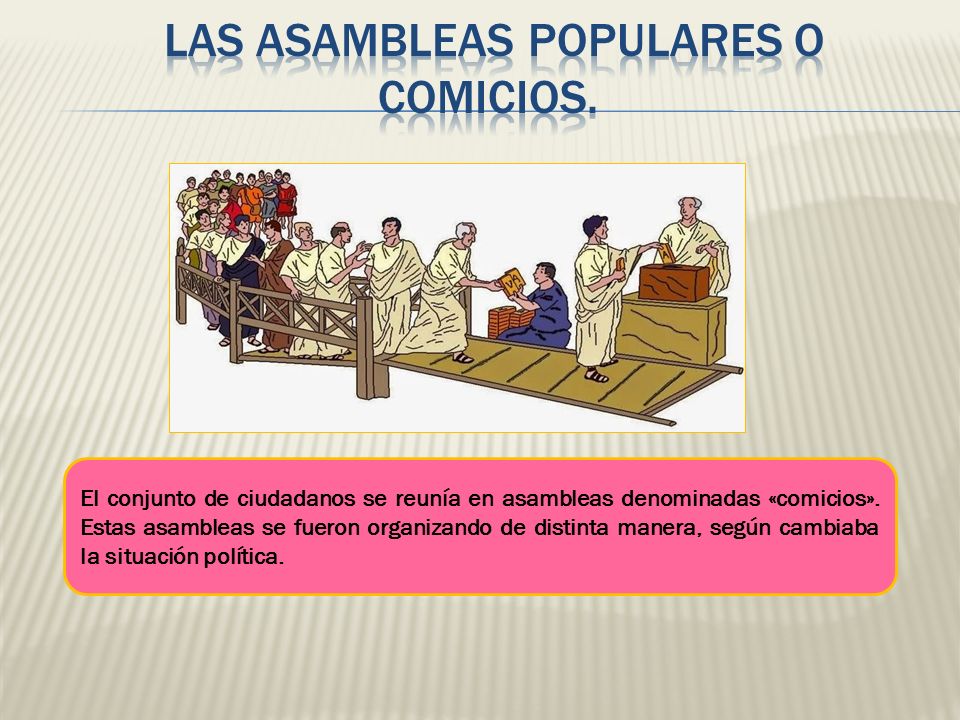 LAS ASAMBLEAS POPULARES O COMICIOS.

El conjunto de ciudadanos se reunía en asambleas denominadas «comicios». Estas asambleas se fueron organizando de distinta manera, según cambiaba la situación política.